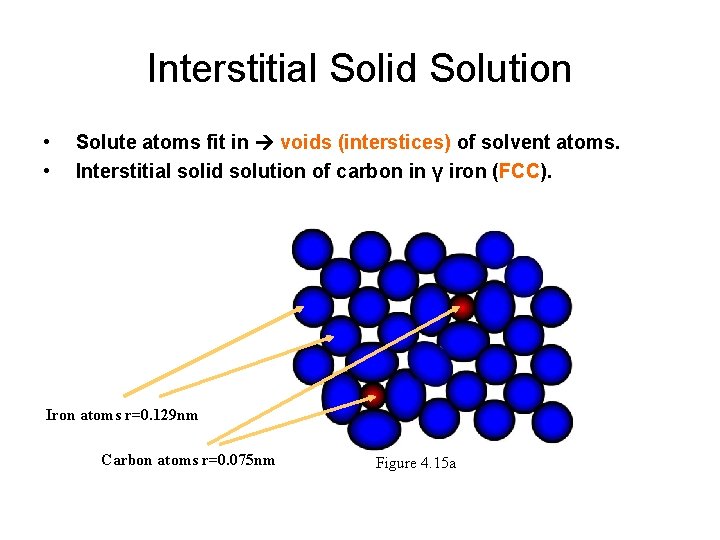 Interstitial Solid Solution

• Solute atoms fit in → voids (interstices) of solvent atoms.
• Interstitial solid solution of carbon in γ iron (FCC).

Iron atoms r=0.129nm

Carbon atoms r=0.075nm

Figure 4.15a